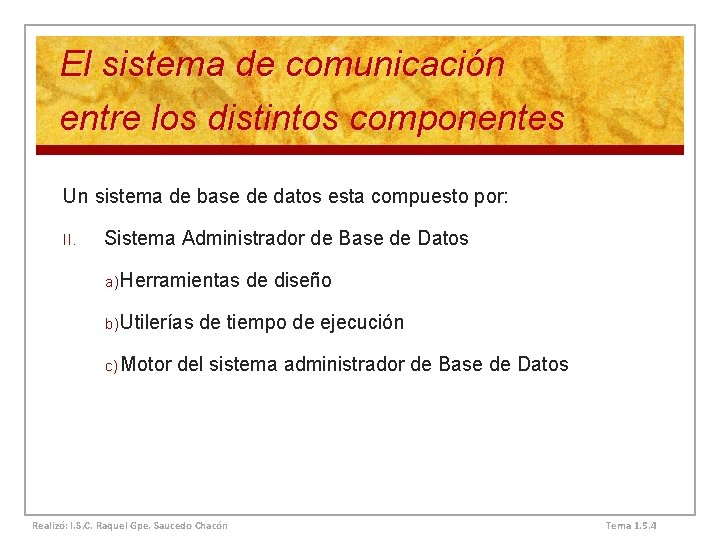 El sistema de comunicación entre los distintos componentes

Un sistema de base de datos esta compuesto por:

II. Sistema Administrador de Base de Datos

a) Herramientas de diseño

b) Utilerías de tiempo de ejecución

c) Motor del sistema administrador de Base de Datos

Realizó: I.S.C. Raquel Gpe. Saucedo Chacón

Tema 1.5.4